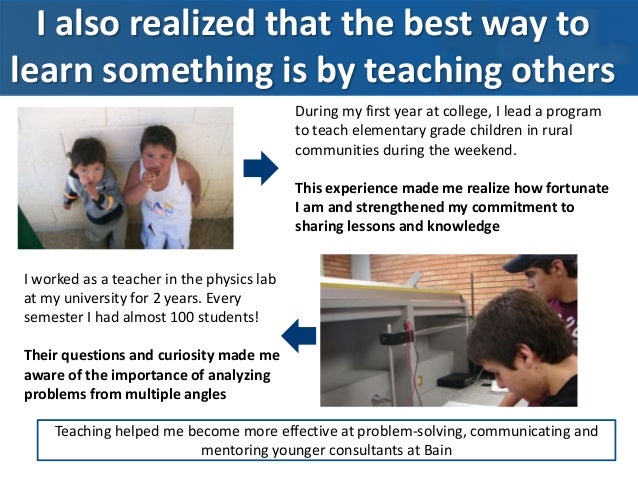 I also realized that the best way to learn something is by teaching others

During my first year at college, I lead a program to teach elementary grade children in rural communities during the weekend.

This experience made me realize how fortunate I am and strengthened my commitment to sharing lessons and knowledge

I worked as a teacher in the physics lab at my university for 2 years. Every semester I had almost 100 students!

Their questions and curiosity made me aware of the importance of analyzing problems from multiple angles

Teaching helped me become more effective at problem-solving, communicating and mentoring younger consultants at Bain